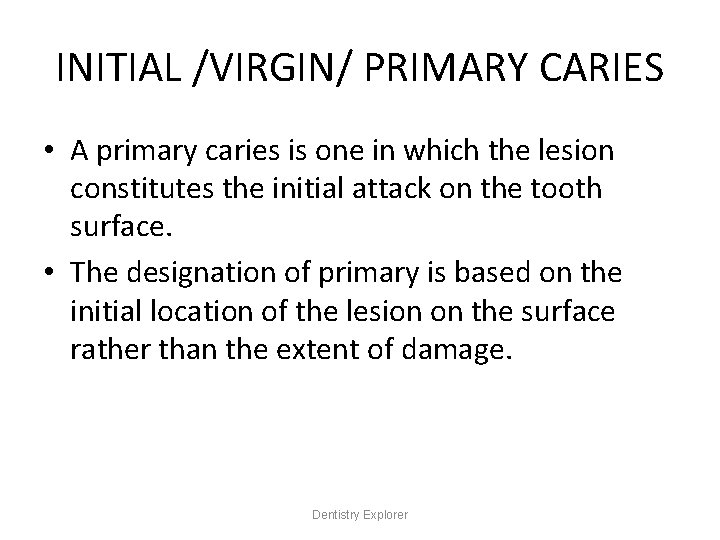 INITIAL /VIRGIN/ PRIMARY CARIES

• A primary caries is one in which the lesion constitutes the initial attack on the tooth surface.

• The designation of primary is based on the initial location of the lesion on the surface rather than the extent of damage.

Dentistry Explorer